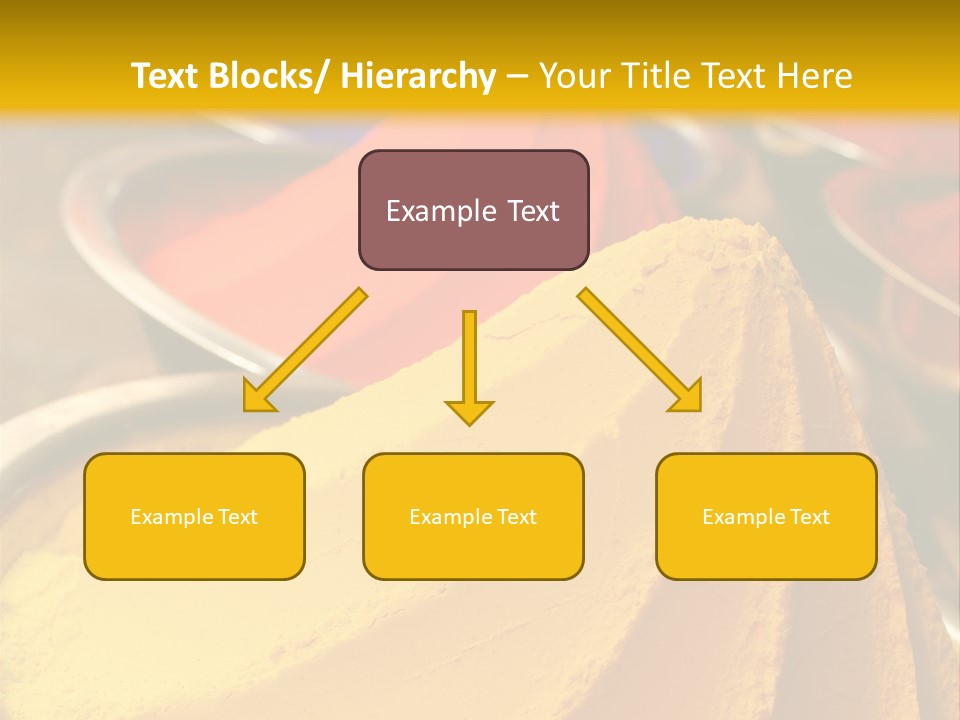 Text Blocks/ Hierarchy – Your Title Text Here

Example Text

Example Text

Example Text

Example Text